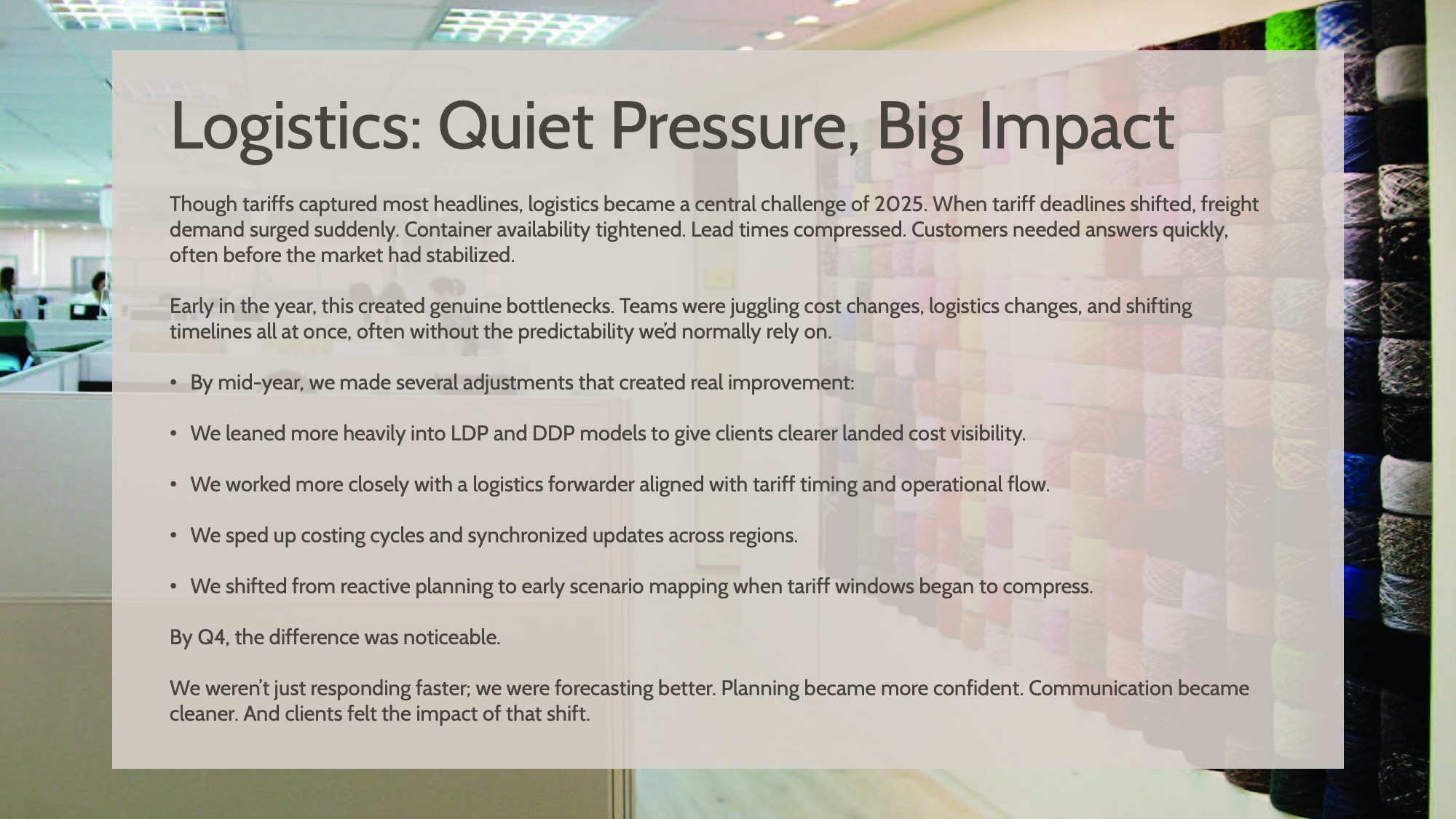 Logistics: Quiet Pressure, Big Impact

Though tariffs captured most headlines, logistics became a central challenge of 2025. When tariff deadlines shifted, freight demand surged suddenly. Container availability tightened. Lead times compressed. Customers needed answers quickly, often before the market had stabilized.

Early in the year, this created genuine bottlenecks. Teams were juggling cost changes, logistics changes, and shifting timelines all at once, often without the predictability we'd normally rely on.

• By mid-year, we made several adjustments that created real improvement:

• We leaned more heavily into LDP and DDP models to give clients clearer landed cost visibility.

• We worked more closely with a logistics forwarder aligned with tariff timing and operational flow.

• We sped up costing cycles and synchronized updates across regions.

• We shifted from reactive planning to early scenario mapping when tariff windows began to compress.

By Q4, the difference was noticeable.

We weren't just responding faster; we were forecasting better. Planning became more confident. Communication became cleaner. And clients felt the impact of that shift.